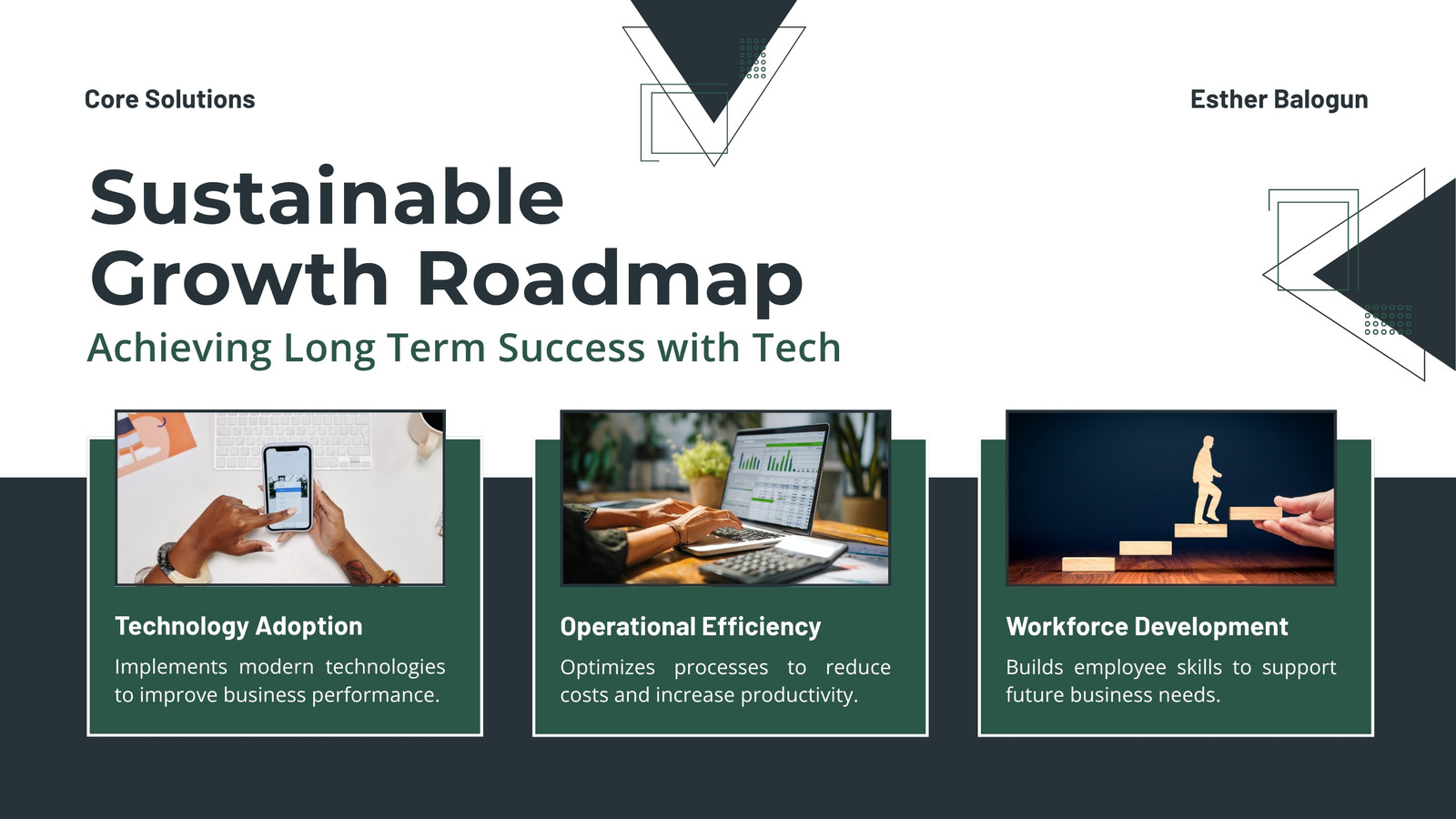 Core Solutions

Esther Balogun

Sustainable Growth Roadmap

Achieving Long Term Success with Tech

Technology Adoption

Implements modern technologies to improve business performance.

Operational Efficiency

Optimizes processes to reduce costs and increase productivity.

Workforce Development

Builds employee skills to support future business needs.